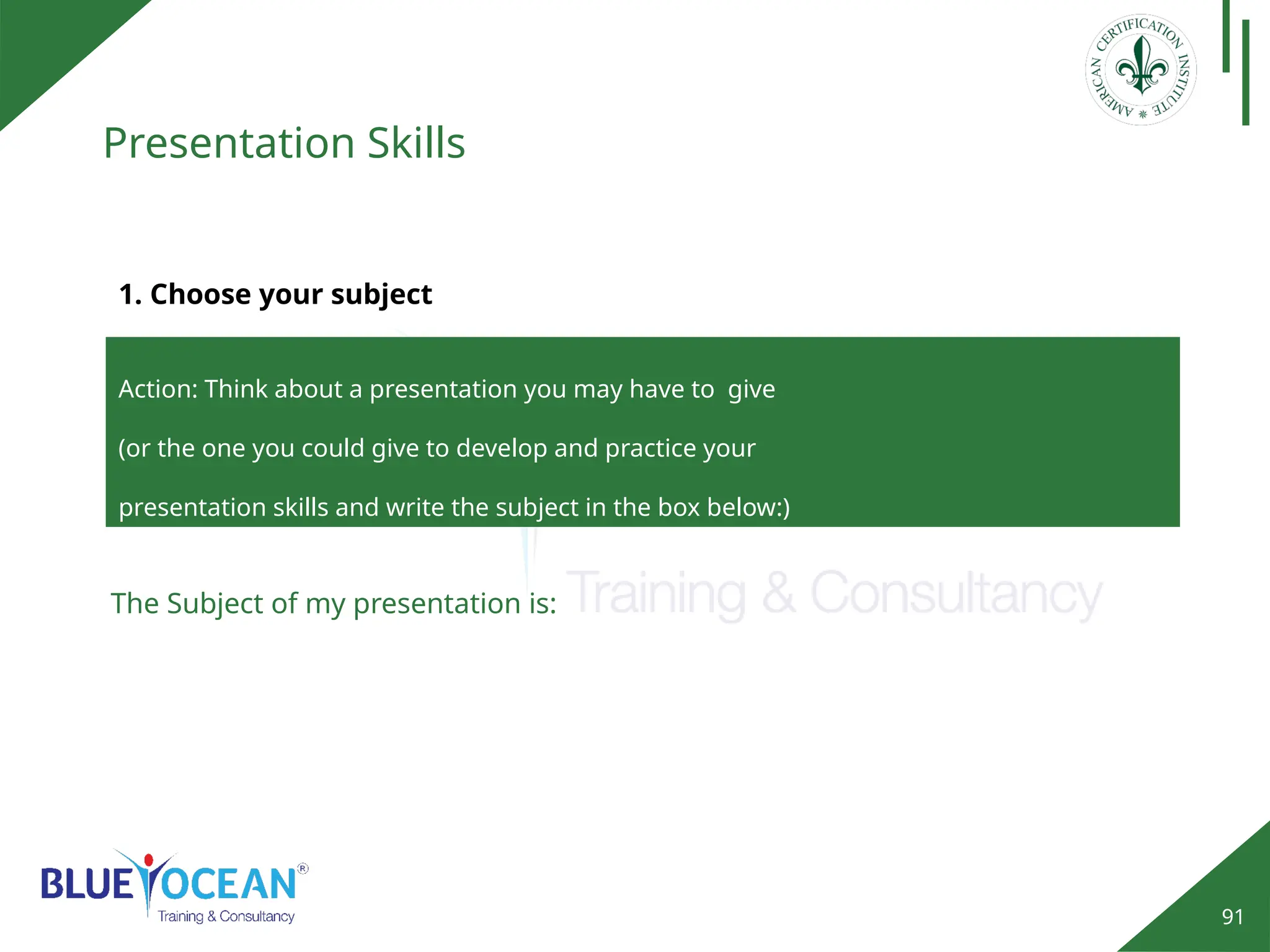 AMERICAN CERTIFICATION INSTITUTE

Presentation Skills

1. Choose your subject

Action: Think about a presentation you may have to give

(or the one you could give to develop and practice your

presentation skills and write the subject in the box below:)

The Subject of my presentation is:

Training & Consultancy

BLUE OCEAN®
Training & Consultancy

91